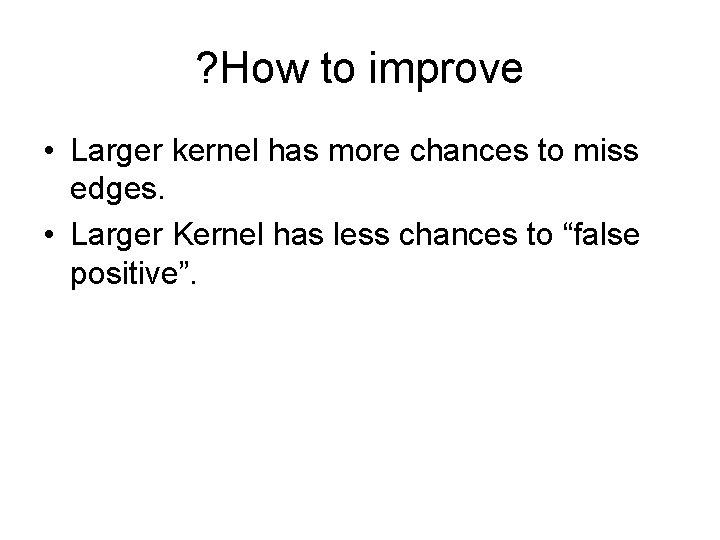 ?How to improve

• Larger kernel has more chances to miss edges.
• Larger Kernel has less chances to “false positive”.